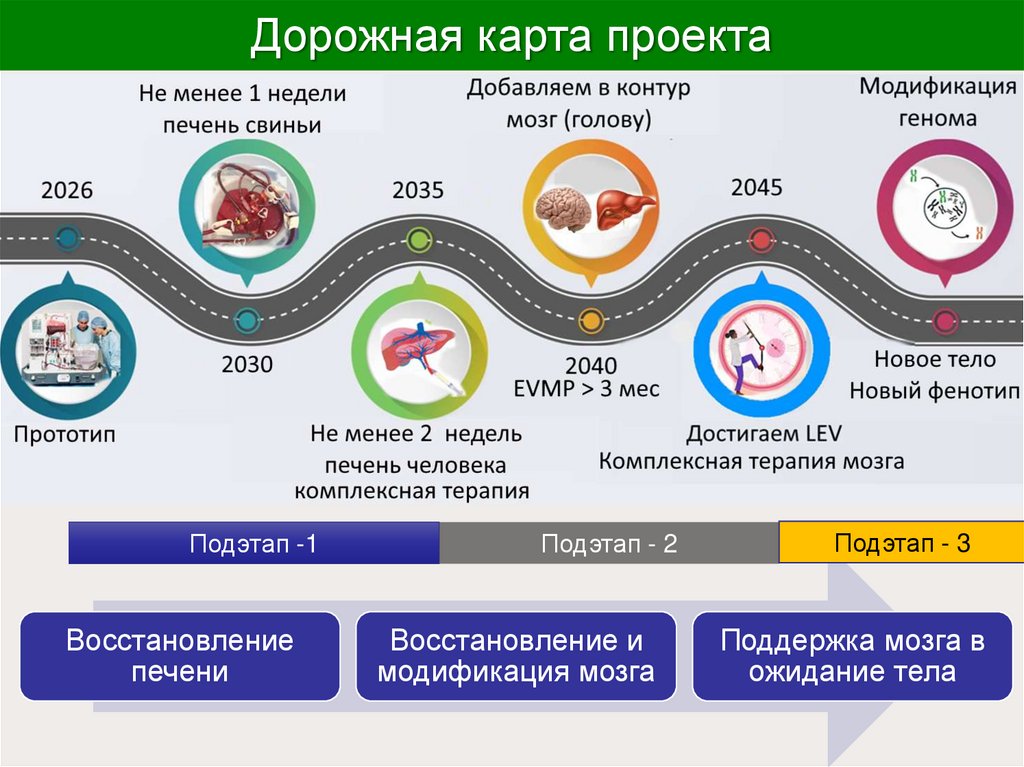 Дорожная карта проекта

Не менее 1 недели печень свиньи

Добавляем в контур мозг (голову)

Модификация генома

2026

2035

2045

2030

2040
EVMP > 3 мес

Новое тело
Новый фенотип

Прототип

Не менее 2 недель печень человека комплексная терапия

Достигаем LEV
Комплексная терапия мозга

Подэтап -1

Подэтап - 2

Подэтап - 3

Восстановление печени

Восстановление и модификация мозга

Поддержка мозга в ожидание тела